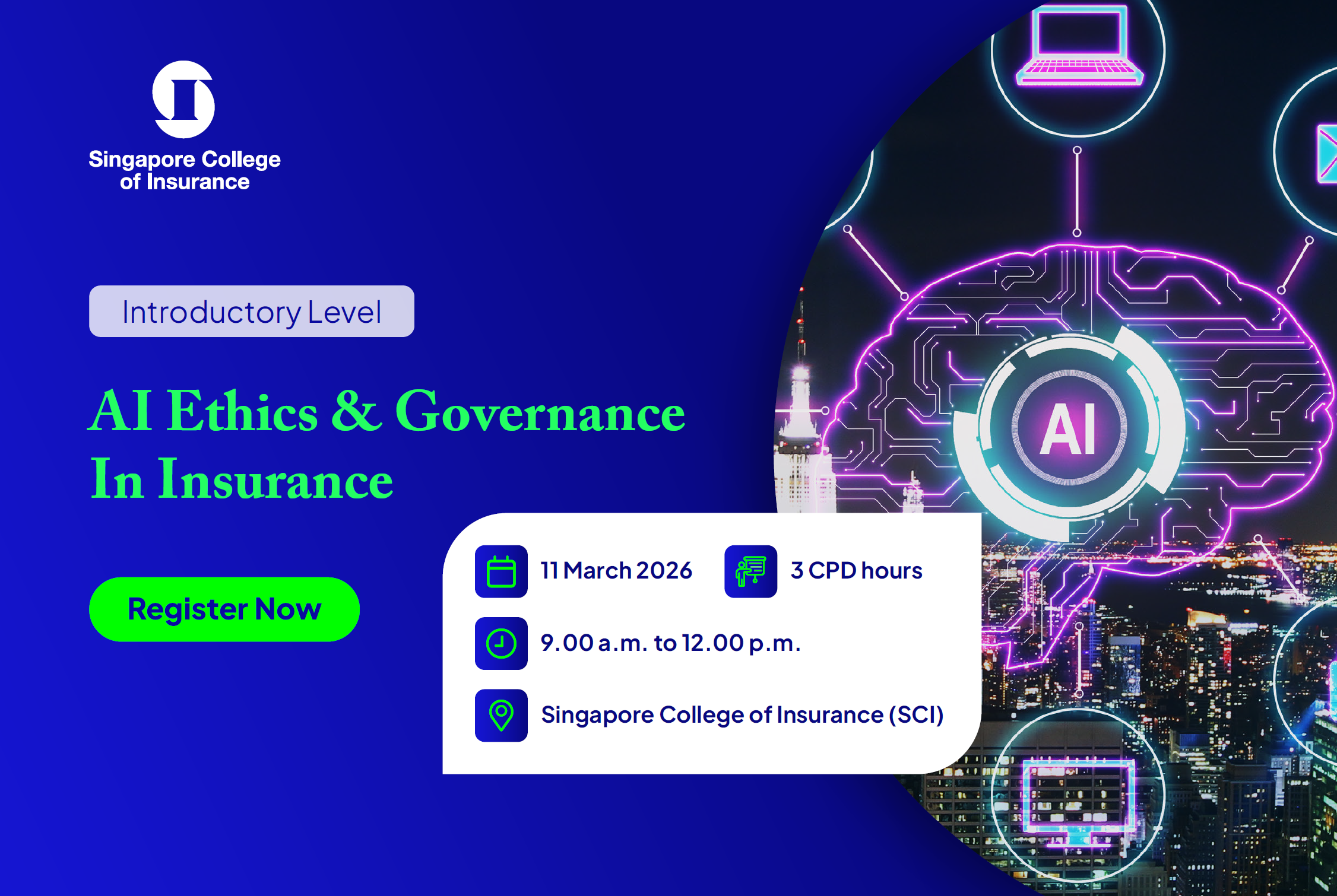 Singapore College of Insurance

Introductory Level

AI Ethics & Governance In Insurance

Register Now

11 March 2026

3 CPD hours

9.00 a.m. to 12.00 p.m.

Singapore College of Insurance (SCI)

AI